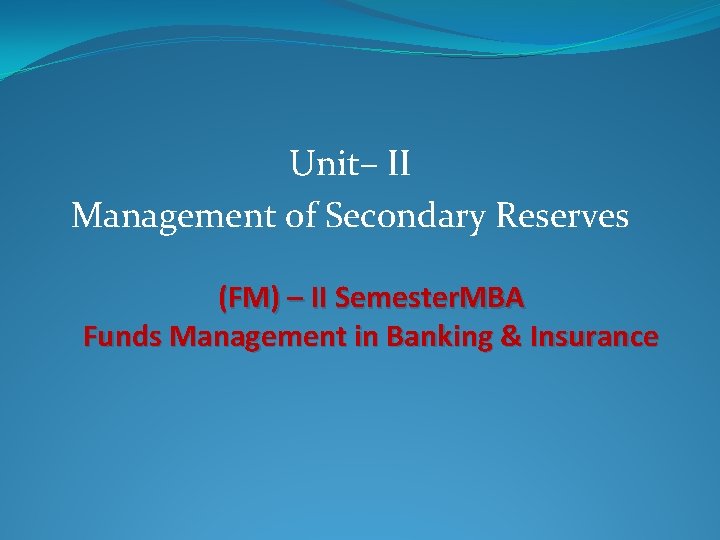 Unit– II
Management of Secondary Reserves

(FM) – II SemesterMBA
Funds Management in Banking & Insurance